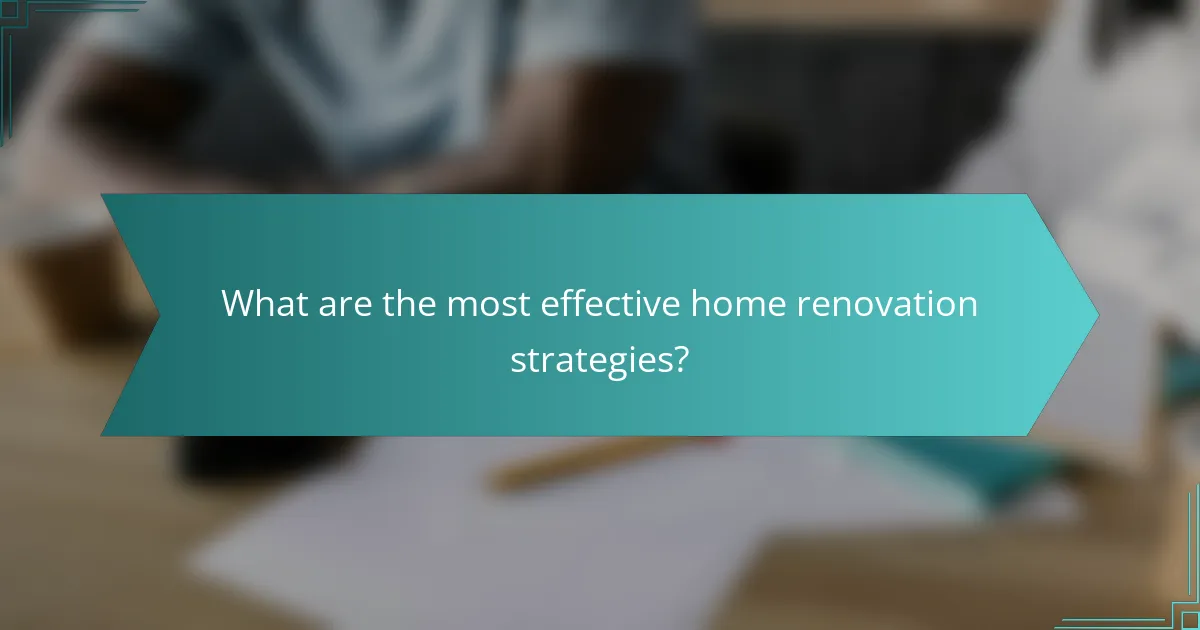 What are the most effective home renovation strategies?